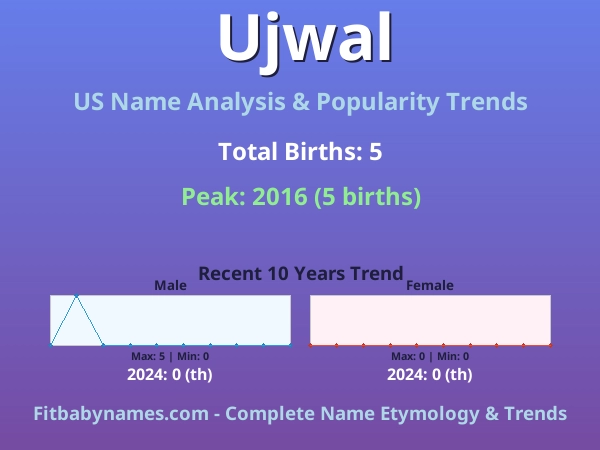 Ujwal

US Name Analysis & Popularity Trends

Total Births: 5

Peak: 2016 (5 births)

Recent 10 Years Trend

Male

Max: 5 | Min: 0

2024: 0 (th)

Female

Max: 0 | Min: 0

2024: 0 (th)

Fitbabynames.com - Complete Name Etymology & Trends